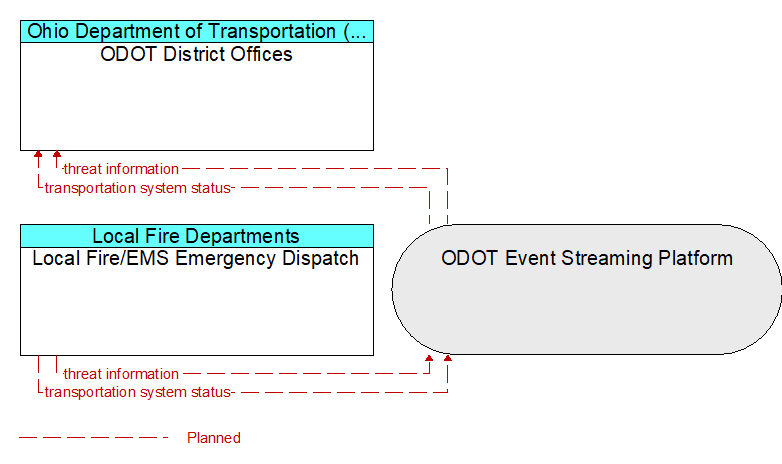 Ohio Department of Transportation (...
ODOT District Offices

threat information
transportation system status

Local Fire Departments
Local Fire/EMS Emergency Dispatch

ODOT Event Streaming Platform

threat information
transportation system status

Planned